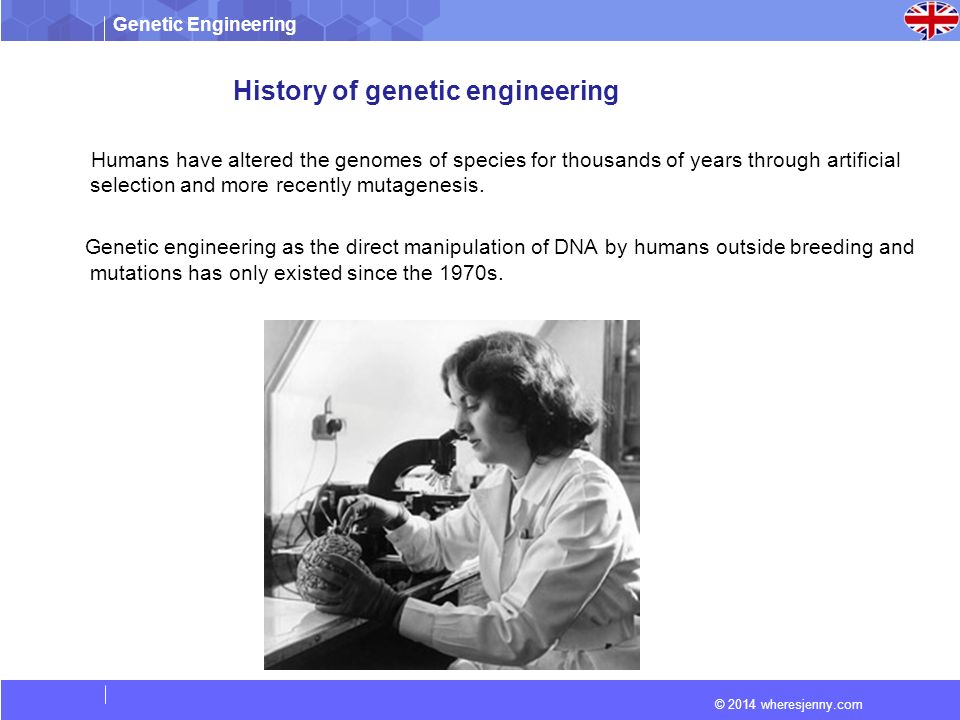 Genetic Engineering

History of genetic engineering

Humans have altered the genomes of species for thousands of years through artificial selection and more recently mutagenesis.

Genetic engineering as the direct manipulation of DNA by humans outside breeding and mutations has only existed since the 1970s.

© 2014 wheresjenny.com